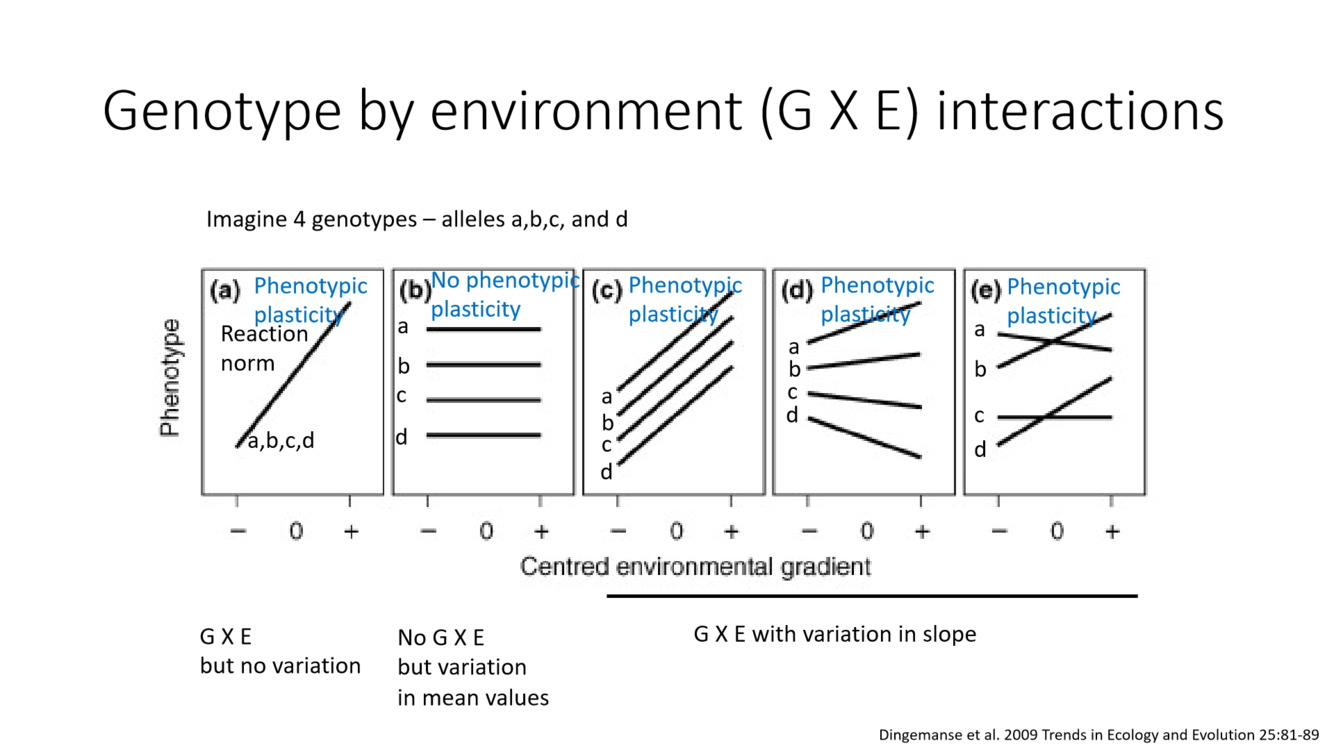 Genotype by environment (G X E) interactions

Imagine 4 genotypes – alleles a,b,c, and d

Phenotype

(a) Phenotypic plasticity
Reaction norm
a,b,c,d
− 0 +

(b) No phenotypic plasticity
a
b
c
d
− 0 +

(c) Phenotypic plasticity
a
b
c
d
− 0 +

(d) Phenotypic plasticity
a
b
c
d
− 0 +

(e) Phenotypic plasticity
a
b
c
d
− 0 +

Centred environmental gradient

G X E
but no variation

No G X E
but variation
in mean values

G X E with variation in slope

Dingemanse et al. 2009 Trends in Ecology and Evolution 25:81-89